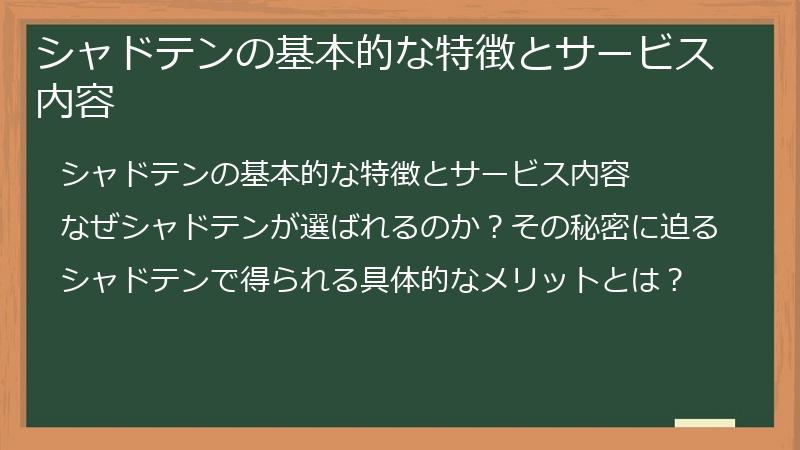 シャドテンの基本的な特徴とサービス内容

シャドテンの基本的な特徴とサービス内容

なぜシャドテンが選ばれるのか？その秘密に迫る

シャドテンで得られる具体的なメリットとは？